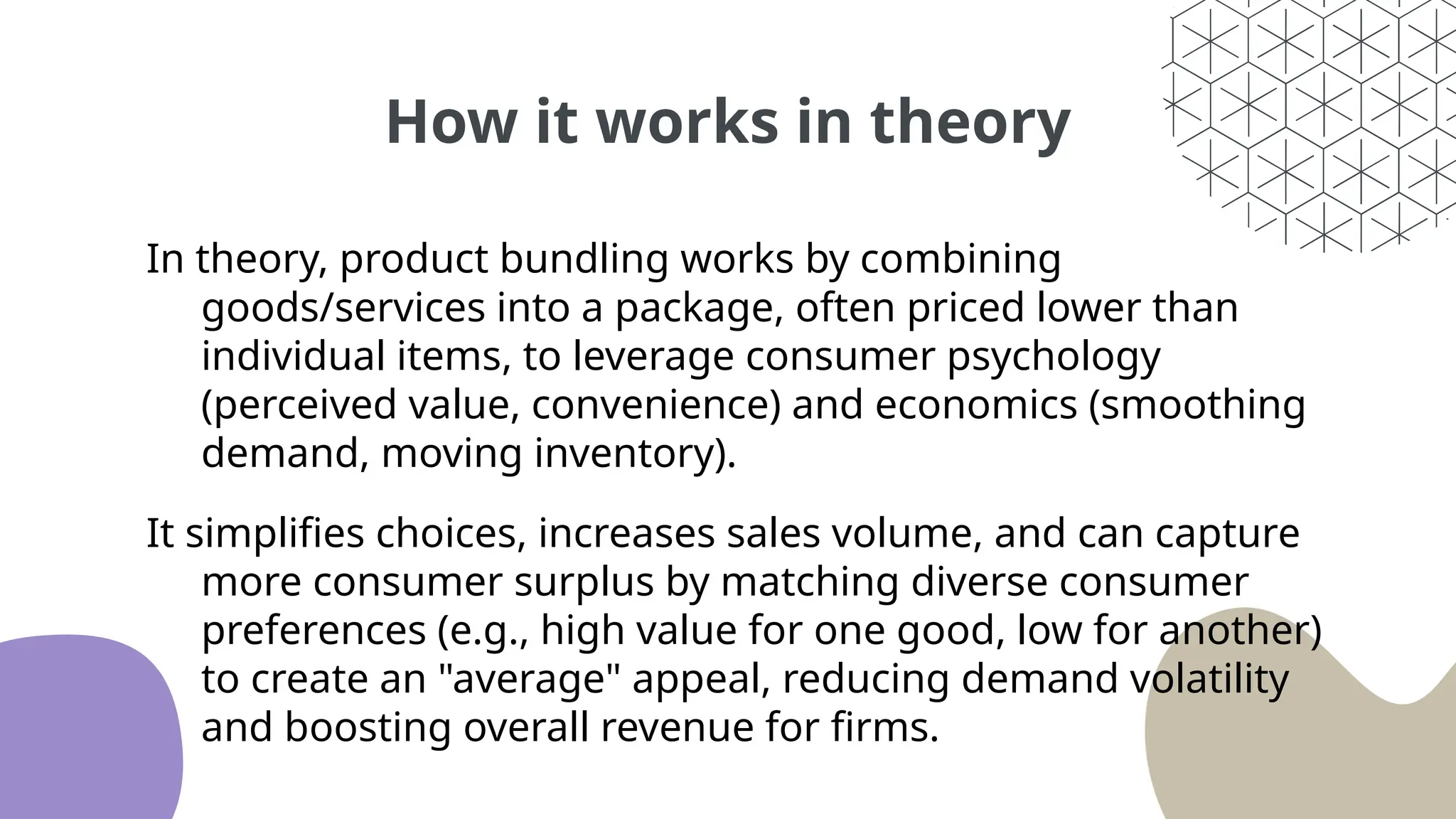 How it works in theory

In theory, product bundling works by combining goods/services into a package, often priced lower than individual items, to leverage consumer psychology (perceived value, convenience) and economics (smoothing demand, moving inventory).

It simplifies choices, increases sales volume, and can capture more consumer surplus by matching diverse consumer preferences (e.g., high value for one good, low for another) to create an "average" appeal, reducing demand volatility and boosting overall revenue for firms.